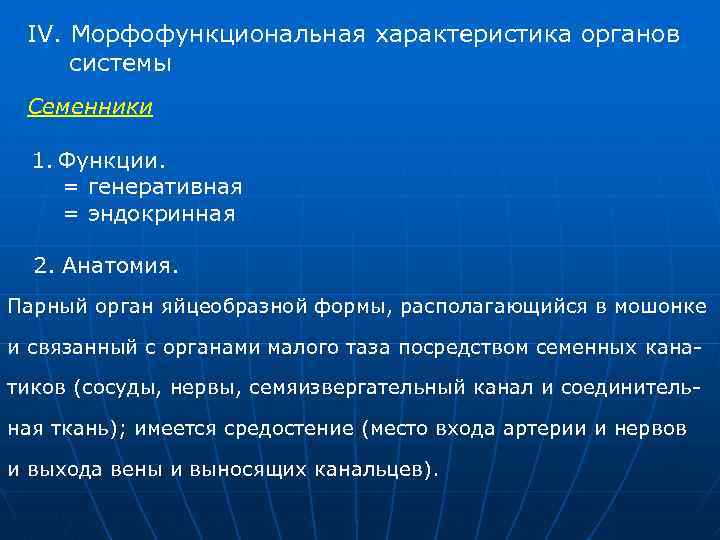 IV. Морфофункциональная характеристика органов системы

Семенники

1. Функции.
= генеративная
= эндокринная

2. Анатомия.

Парный орган яйцеобразной формы, располагающийся в мошонке и связанный с органами малого таза посредством семенных канатиков (сосуды, нервы, семяизвергательный канал и соединительная ткань); имеется средостение (место входа артерии и нервов и выхода вены и выносящих канальцев).